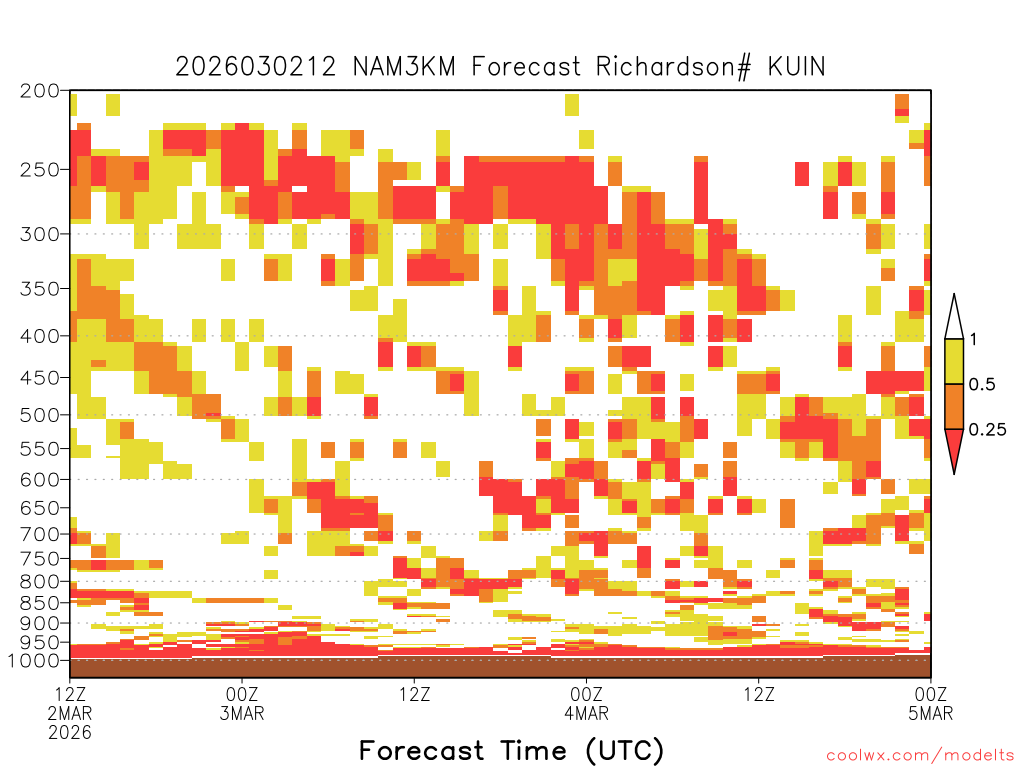 2026030212 NAM3KM Forecast Richardson# KUIN

200
250
300
350
400
450
500
550
600
650
700
750
800
850
900
950
1000

1
0.5
0.25

12Z
2MAR
2026

00Z
3MAR

12Z

00Z
4MAR

12Z

00Z
5MAR

Forecast Time (UTC)

coolwx.com/modelts